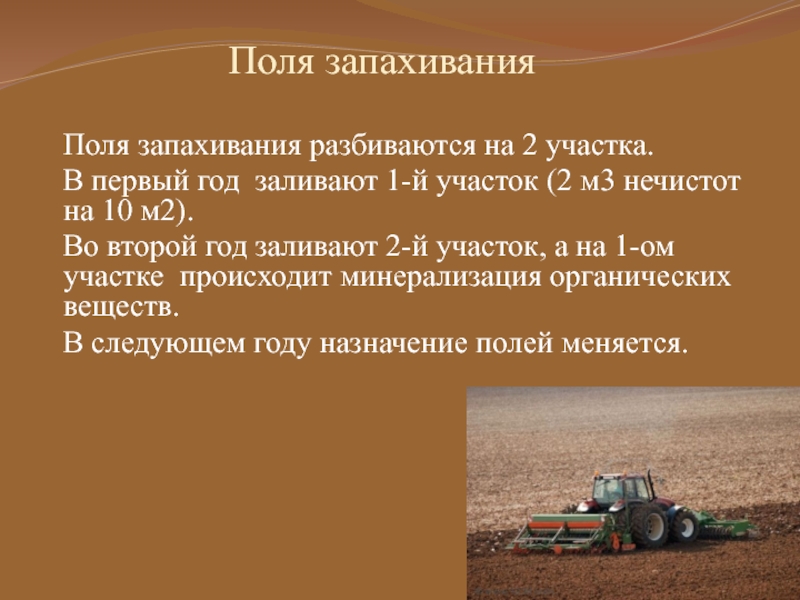 Поля запахивания

Поля запахивания разбиваются на 2 участка.

В первый год заливают 1-й участок (2 м3 нечистот на 10 м2).

Во второй год заливают 2-й участок, а на 1-ом участке происходит минерализация органических веществ.

В следующем году назначение полей меняется.